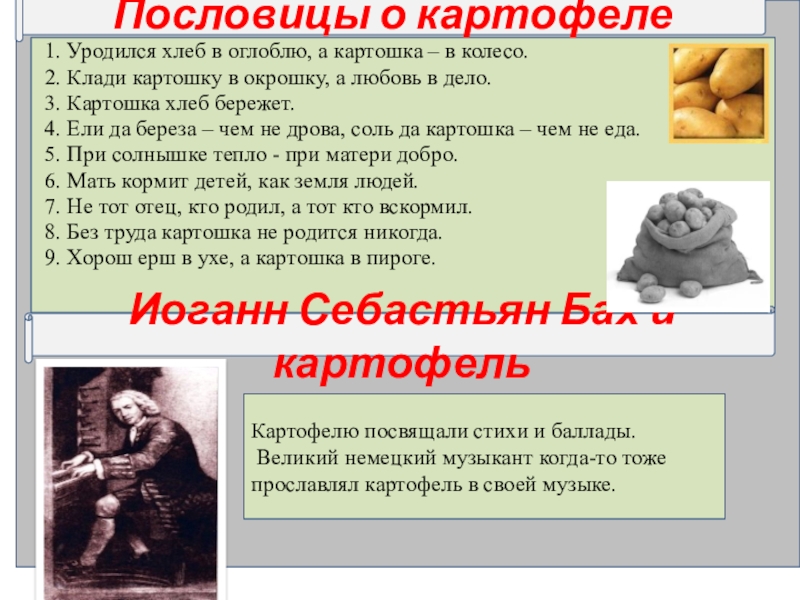 Пословицы о картофеле

1. Уродился хлеб в оглоблю, а картошка – в колесо.
2. Клади картошку в окрошку, а любовь в дело.
3. Картошка хлеб бережет.
4. Ели да береза – чем не дрова, соль да картошка – чем не еда.
5. При солнышке тепло - при матери добро.
6. Мать кормит детей, как земля людей.
7. Не тот отец, кто родил, а тот кто вскормил.
8. Без труда картошка не родится никогда.
9. Хорош ерш в ухе, а картошка в пироге.

Иоганн Себастьян Бах и картофель

Картофелю посвящали стихи и баллады.
Великий немецкий музыкант когда-то тоже прославлял картофель в своей музыке.